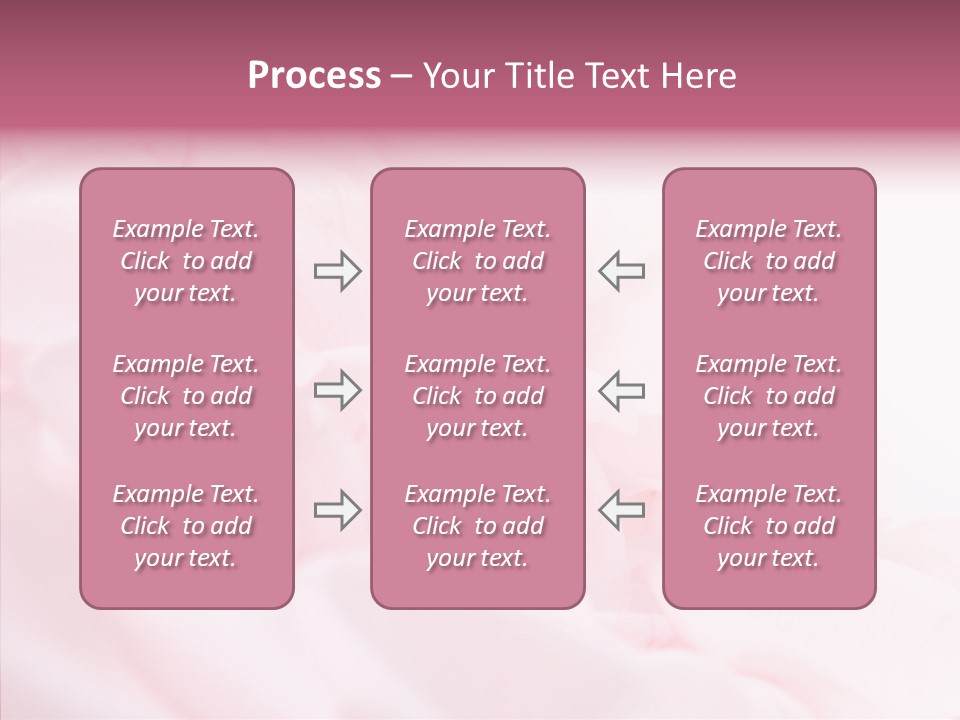 Process – Your Title Text Here

Example Text. Click to add your text.

Example Text. Click to add your text.

Example Text. Click to add your text.

Example Text. Click to add your text.

Example Text. Click to add your text.

Example Text. Click to add your text.

Example Text. Click to add your text.

Example Text. Click to add your text.

Example Text. Click to add your text.